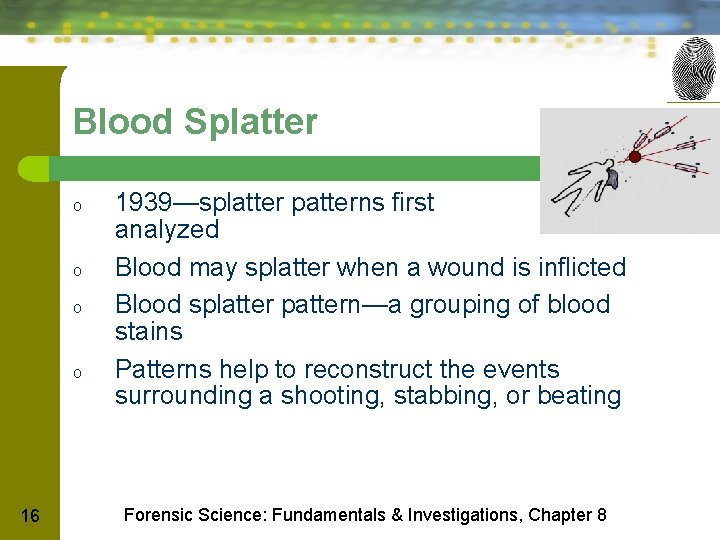 Blood Splatter

o 1939—splatter patterns first analyzed

o Blood may splatter when a wound is inflicted

o Blood splatter pattern—a grouping of blood stains

o Patterns help to reconstruct the events surrounding a shooting, stabbing, or beating

16

Forensic Science: Fundamentals & Investigations, Chapter 8